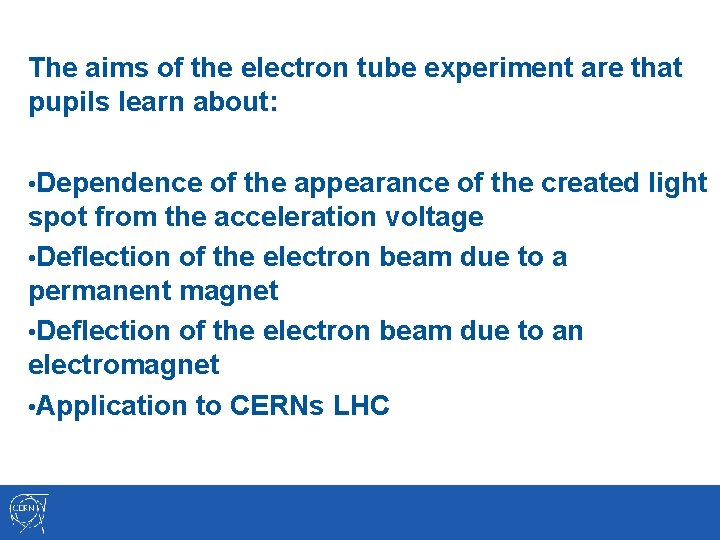 The aims of the electron tube experiment are that pupils learn about:

• Dependence of the appearance of the created light spot from the acceleration voltage
• Deflection of the electron beam due to a permanent magnet
• Deflection of the electron beam due to an electromagnet
• Application to CERNs LHC

CERN